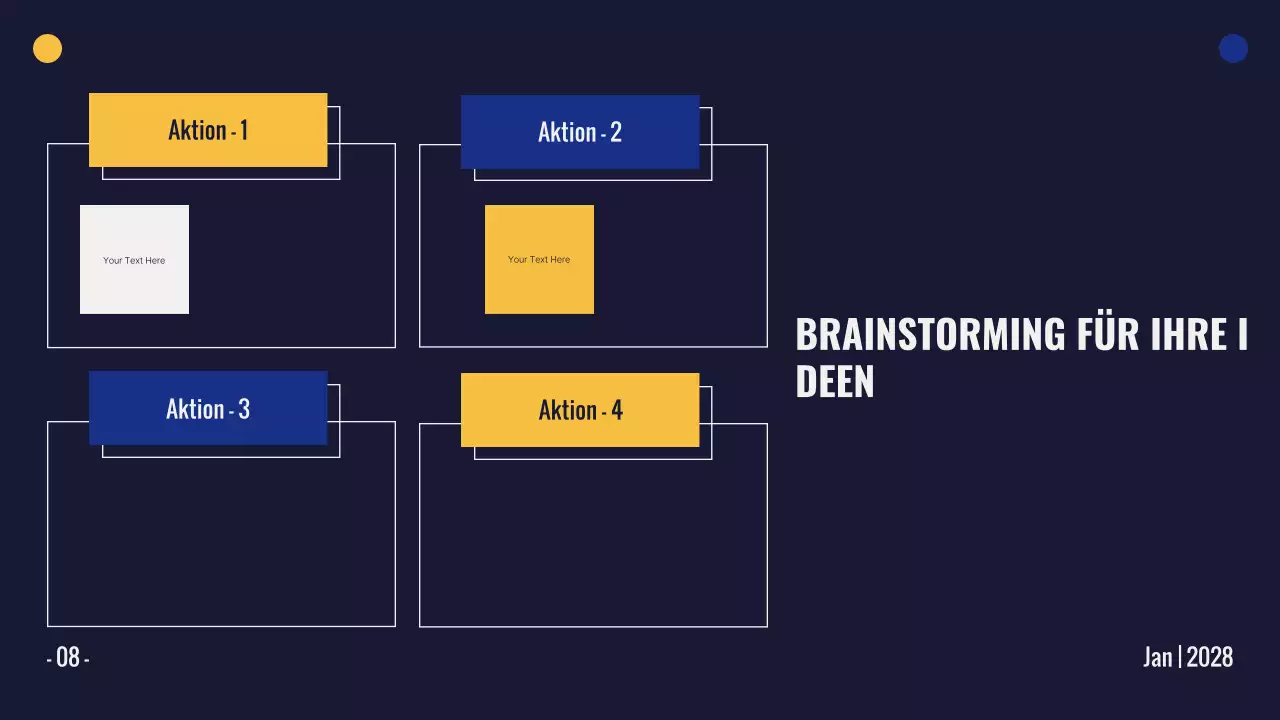 Aktion - 1

Your Text Here

Aktion - 2

Your Text Here

Aktion - 3

Aktion - 4

BRAINSTORMING FÜR IHRE I DEEN

- 08 -

Jan | 2028